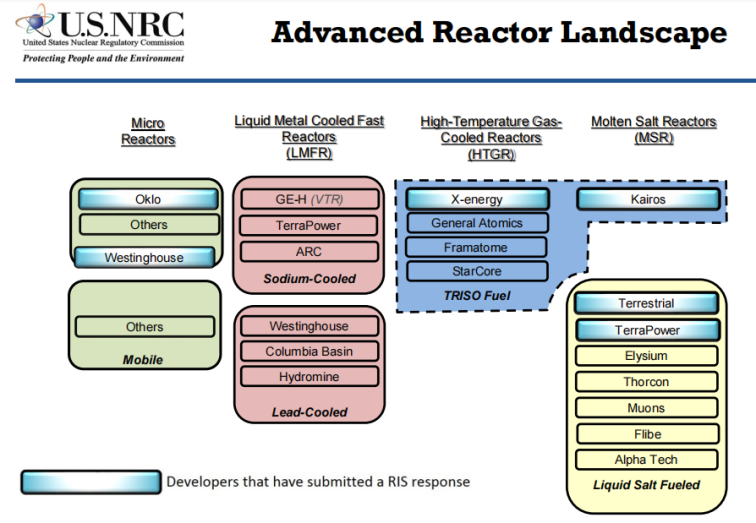 U.S.NRC
United States Nuclear Regulatory Commission
Protecting People and the Environment

Advanced Reactor Landscape

Micro Reactors

Oklo
Others
Westinghouse

Others
Mobile

Liquid Metal Cooled Fast Reactors (LMFR)

GE-H (VTR)
TerraPower
ARC
Sodium-Cooled

Westinghouse
Columbia Basin
Hydromine
Lead-Cooled

High-Temperature Gas-Cooled Reactors (HTGR)

X-energy
General Atomics
Framatome
StarCore
TRISO Fuel

Molten Salt Reactors (MSR)

Kairos

Terrestrial
TerraPower
Elysium
Thorcon
Muons
Flibe
Alpha Tech
Liquid Salt Fueled

Developers that have submitted a RIS response